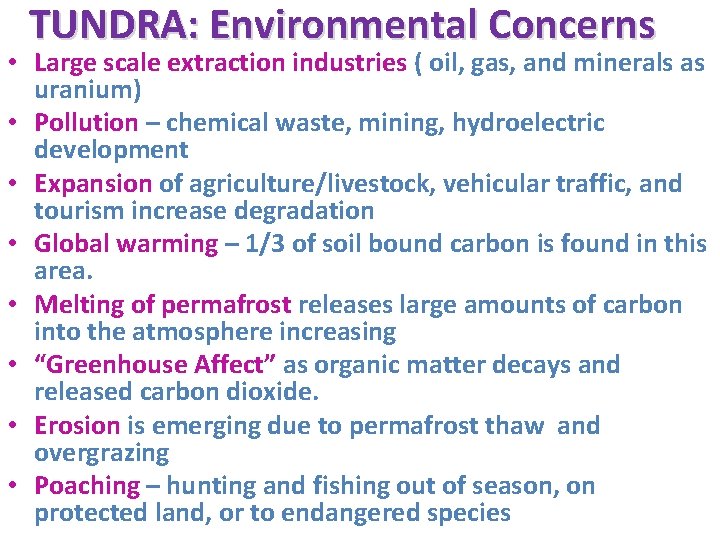 TUNDRA: Environmental Concerns

• Large scale extraction industries ( oil, gas, and minerals as uranium)
• Pollution – chemical waste, mining, hydroelectric development
• Expansion of agriculture/livestock, vehicular traffic, and tourism increase degradation
• Global warming – 1/3 of soil bound carbon is found in this area.
• Melting of permafrost releases large amounts of carbon into the atmosphere increasing
• “Greenhouse Affect” as organic matter decays and released carbon dioxide.
• Erosion is emerging due to permafrost thaw and overgrazing
• Poaching – hunting and fishing out of season, on protected land, or to endangered species